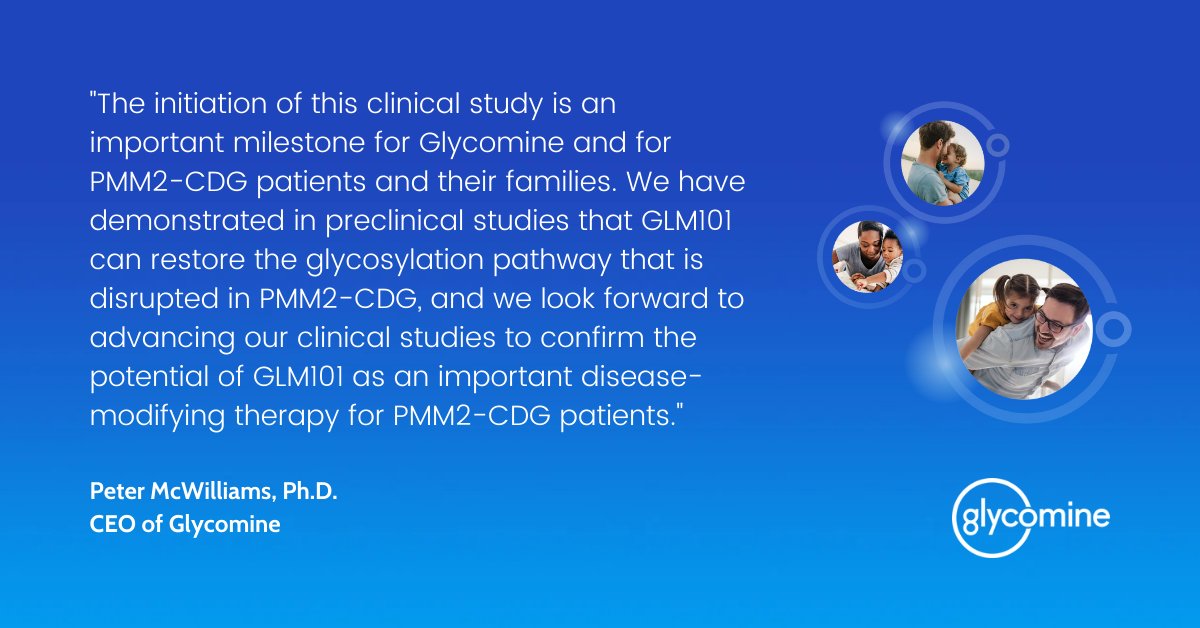 "The initiation of this clinical study is an important milestone for Glycomine and for PMM2-CDG patients and their families. We have demonstrated in preclinical studies that GLM101 can restore the glycosylation pathway that is disrupted in PMM2-CDG, and we look forward to advancing our clinical studies to confirm the potential of GLM101 as an important disease-modifying therapy for PMM2-CDG patients."

Peter McWilliams, Ph.D.
CEO of Glycomine

glycomine